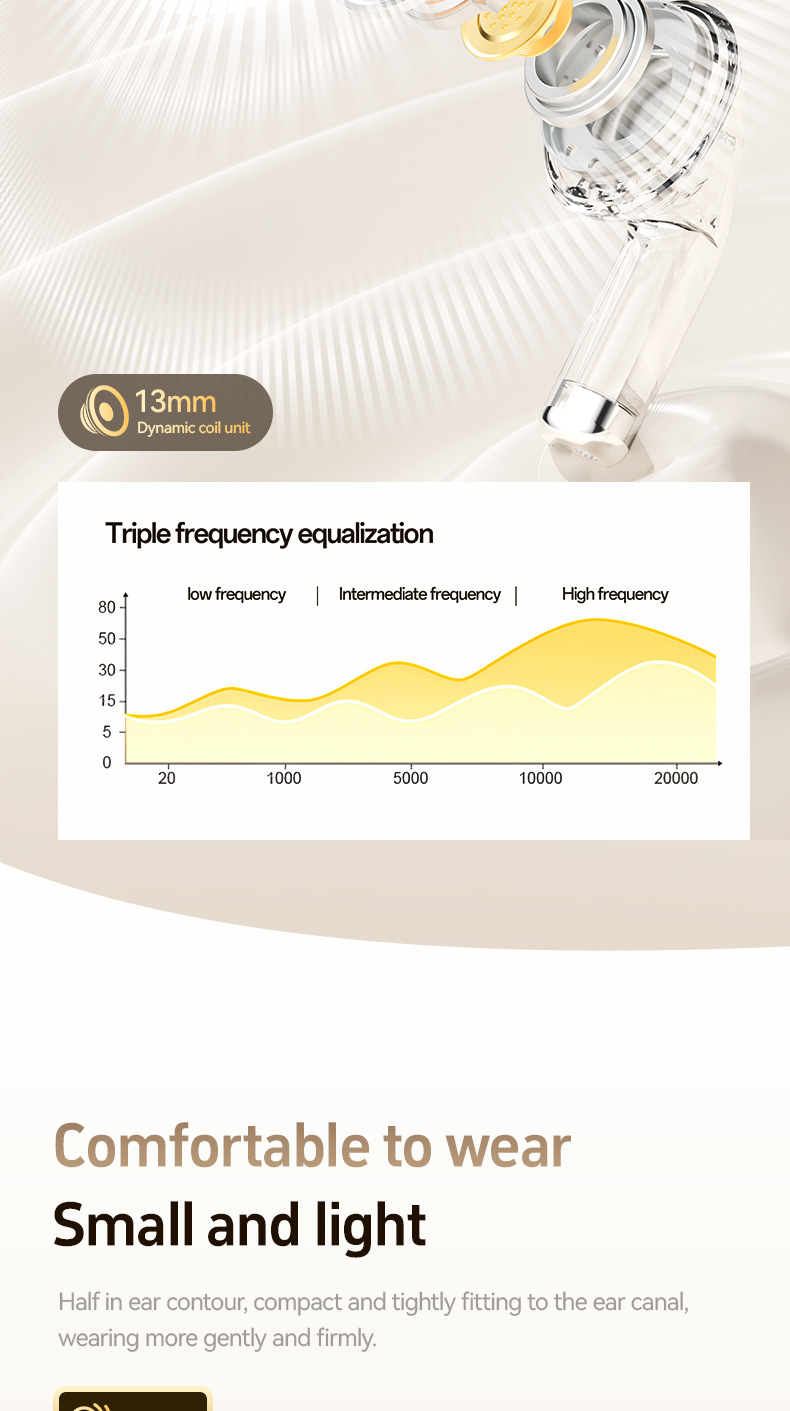 13mm
Dynamic coil unit

Triple frequency equalization

low frequency | Intermediate frequency | High frequency

80
50
30
15
5
0

20 1000 5000 10000 20000

Comfortable to wear
Small and light

Half in ear contour, compact and tightly fitting to the ear canal, wearing more gently and firmly.